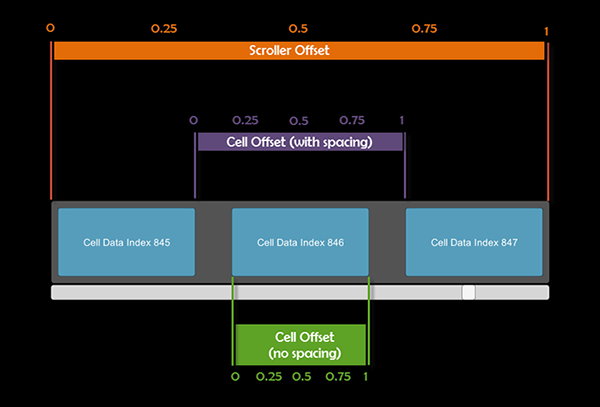 0 0.25 0.5 0.75 1

Scroller Offset

0 0.25 0.5 0.75 1

Cell Offset (with spacing)

Cell Data Index 845

Cell Data Index 846

Cell Data Index 847

Cell Offset (no spacing)

0 0.25 0.5 0.75 1